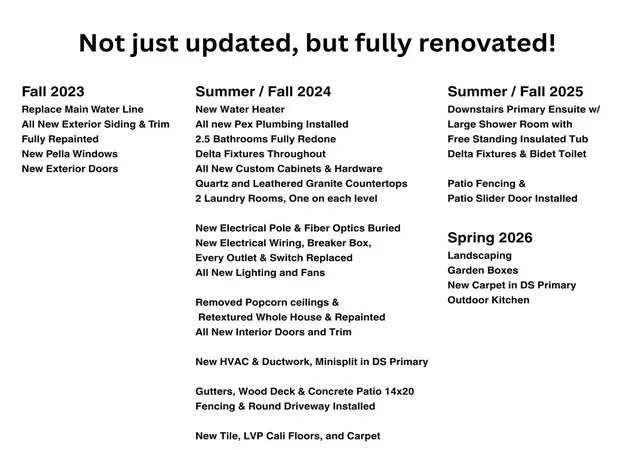 Not just updated, but fully renovated!

Fall 2023
Replace Main Water Line
All New Exterior Siding & Trim
Fully Repainted
New Pella Windows
New Exterior Doors

Summer / Fall 2024
New Water Heater
All new Pex Plumbing Installed
2.5 Bathrooms Fully Redone
Delta Fixtures Throughout
All New Custom Cabinets & Hardware
Quartz and Leathered Granite Countertops
2 Laundry Rooms, One on each level

New Electrical Pole & Fiber Optics Buried
New Electrical Wiring, Breaker Box,
Every Outlet & Switch Replaced
All New Lighting and Fans

Removed Popcorn ceilings &
Retextured Whole House & Repainted
All New Interior Doors and Trim

New HVAC & Ductwork, Minisplit in DS Primary

Gutters, Wood Deck & Concrete Patio 14x20
Fencing & Round Driveway Installed

New Tile, LVP Cali Floors, and Carpet

Summer / Fall 2025
Downstairs Primary Ensuite w/
Large Shower Room with
Free Standing Insulated Tub
Delta Fixtures & Bidet Toilet

Patio Fencing &
Patio Slider Door Installed

Spring 2026
Landscaping
Garden Boxes
New Carpet in DS Primary
Outdoor Kitchen